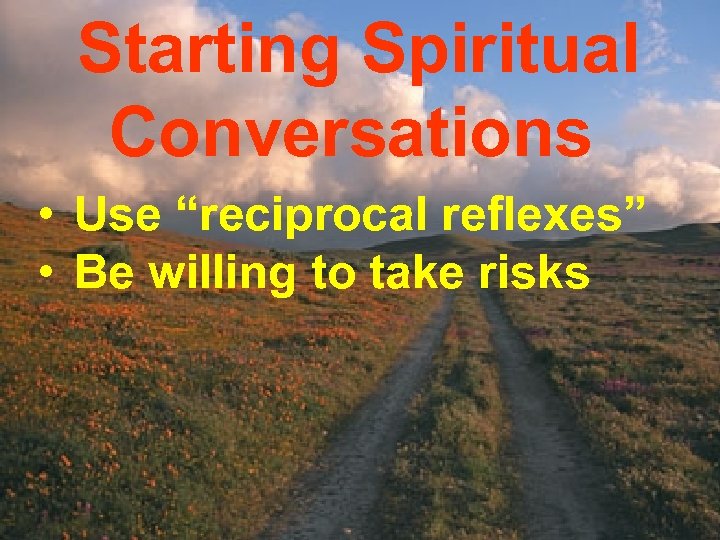 Starting Spiritual Conversations

• Use “reciprocal reflexes”
• Be willing to take risks